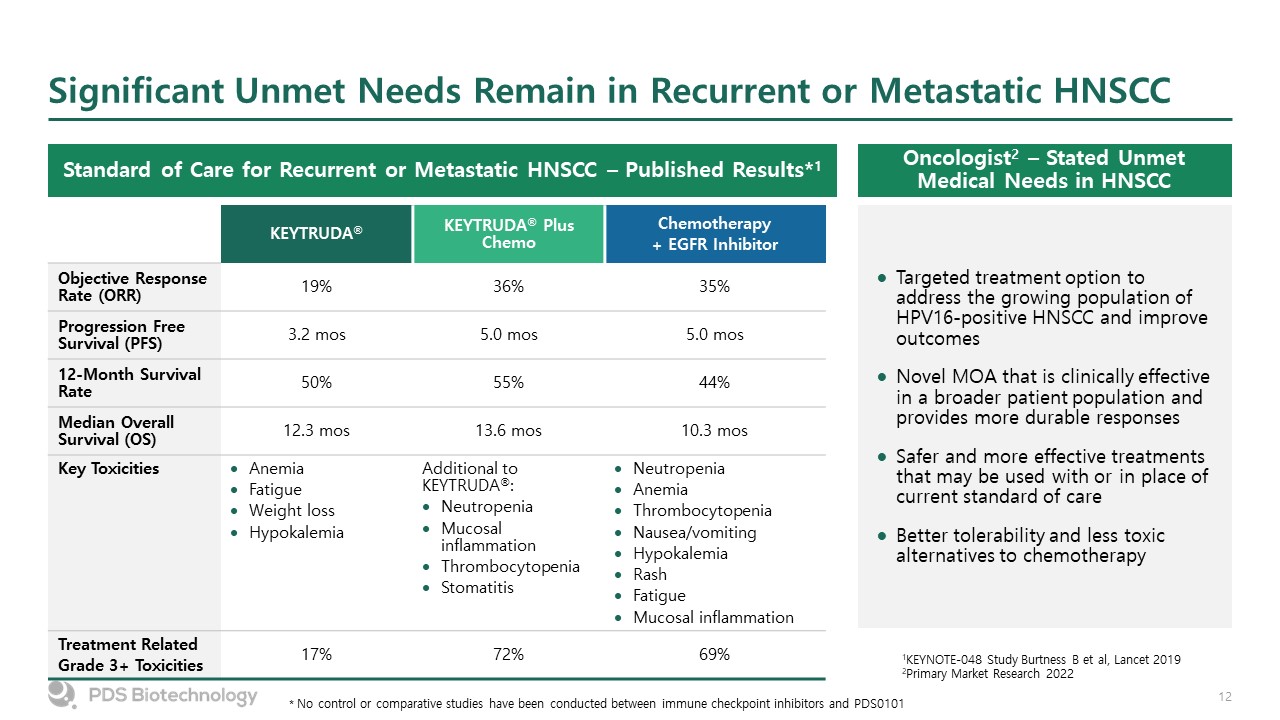 Significant Unmet Needs Remain in Recurrent or Metastatic HNSCC

Standard of Care for Recurrent or Metastatic HNSCC – Published Results*$^1$

| | KEYTRUDA® | KEYTRUDA® Plus Chemo | Chemotherapy + EGFR Inhibitor |
|---|---|---|---|
| Objective Response Rate (ORR) | 19% | 36% | 35% |
| Progression Free Survival (PFS) | 3.2 mos | 5.0 mos | 5.0 mos |
| 12-Month Survival Rate | 50% | 55% | 44% |
| Median Overall Survival (OS) | 12.3 mos | 13.6 mos | 10.3 mos |
| Key Toxicities | • Anemia • Fatigue • Weight loss • Hypokalemia | Additional to KEYTRUDA®: • Neutropenia • Mucosal inflammation • Thrombocytopenia • Stomatitis | • Neutropenia • Anemia • Thrombocytopenia • Nausea/vomiting • Hypokalemia • Rash • Fatigue • Mucosal inflammation |
| Treatment Related Grade 3+ Toxicities | 17% | 72% | 69% |

Oncologist$^2$ – Stated Unmet Medical Needs in HNSCC

• Targeted treatment option to address the growing population of HPV16-positive HNSCC and improve outcomes

• Novel MOA that is clinically effective in a broader patient population and provides more durable responses

• Safer and more effective treatments that may be used with or in place of current standard of care

• Better tolerability and less toxic alternatives to chemotherapy

$^1$KEYNOTE-048 Study Burtness B et al, Lancet 2019
$^2$Primary Market Research 2022

PDS Biotechnology

* No control or comparative studies have been conducted between immune checkpoint inhibitors and PDS0101

12